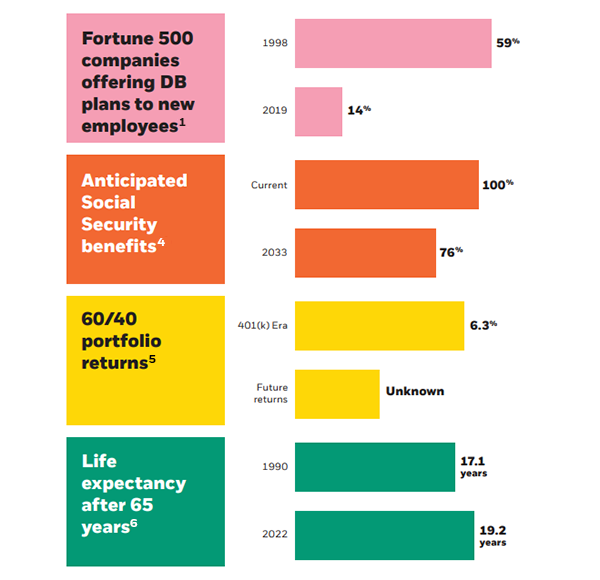 Fortune 500 companies offering DB plans to new employees$^1$

1998 59%

2019 14%

Anticipated Social Security benefits$^4$

Current 100%

2033 76%

60/40 portfolio returns$^5$

401(k) Era 6.3%

Future returns Unknown

Life expectancy after 65 years$^6$

1990 17.1 years

2022 19.2 years